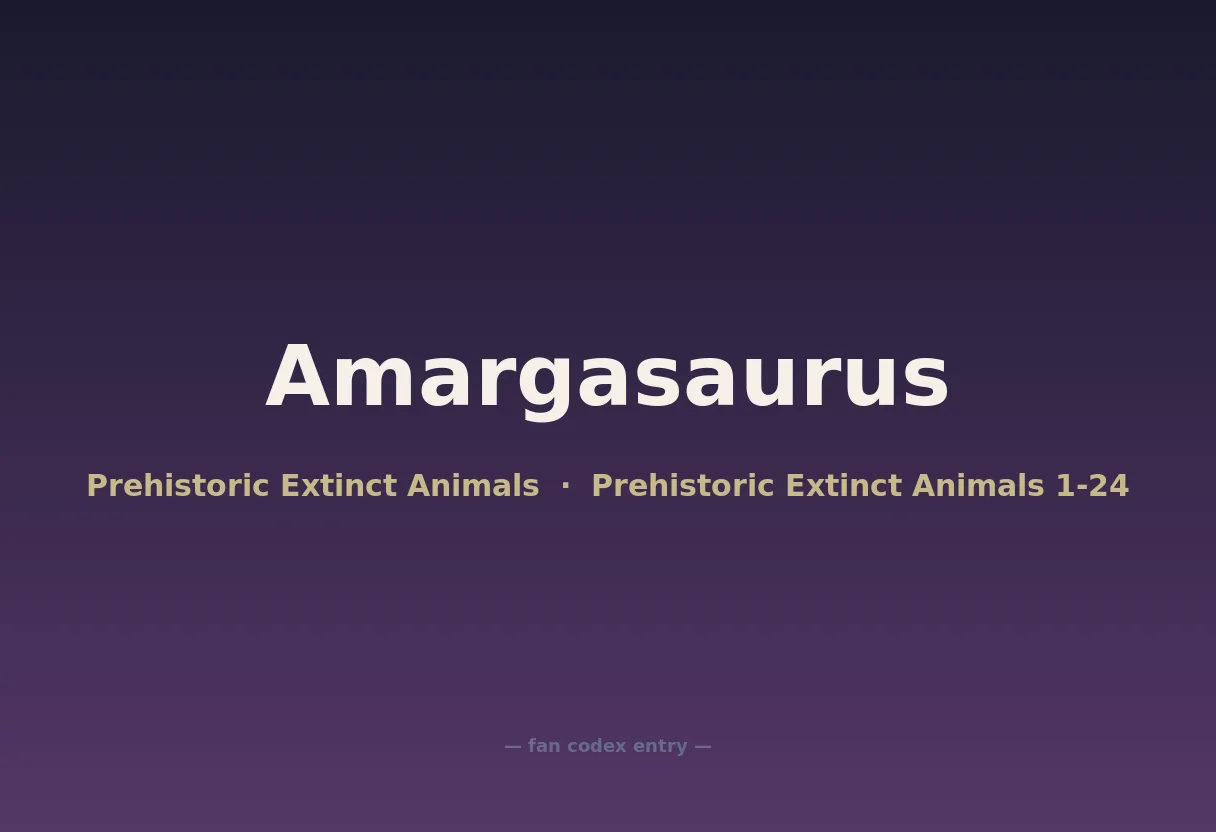 Amargasaurus

Prehistoric Extinct Animals · Prehistoric Extinct Animals 1-24

— fan codex entry —